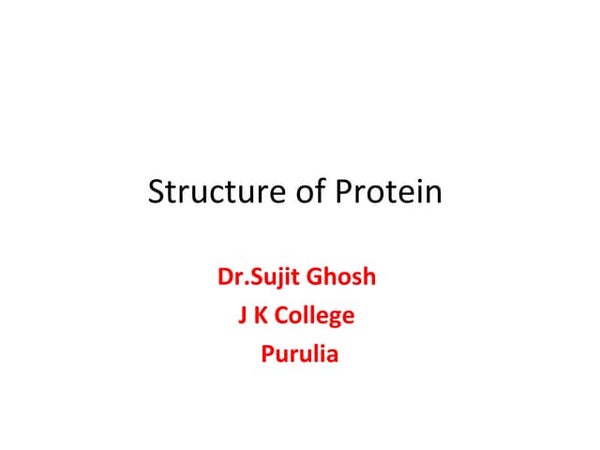 Structure of Protein

Dr.Sujit Ghosh
J K College
Purulia